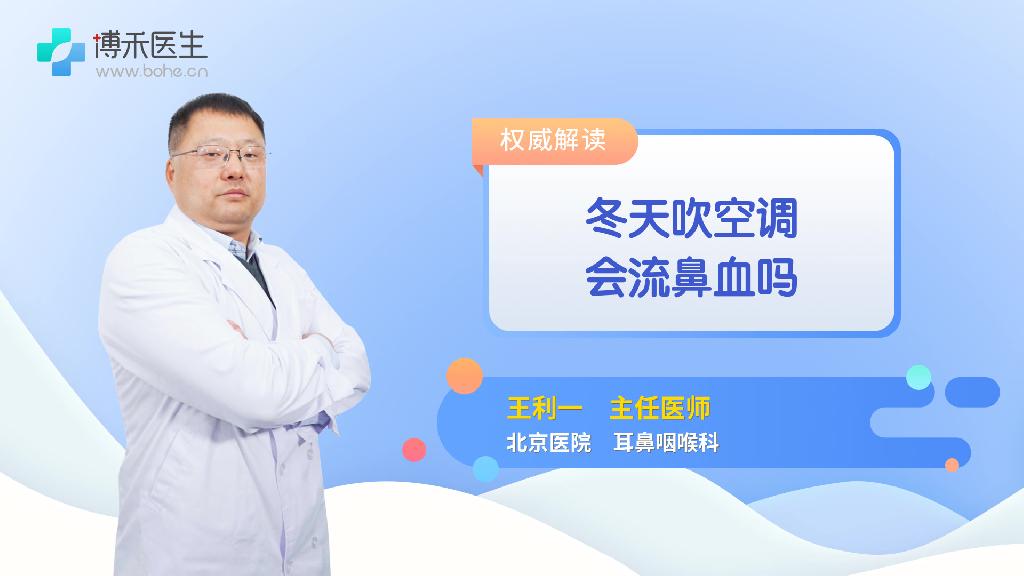 博禾医生
www.bohe.cn

权威解读

冬天吹空调
会流鼻血吗

王利一　主任医师
北京医院　耳鼻咽喉科